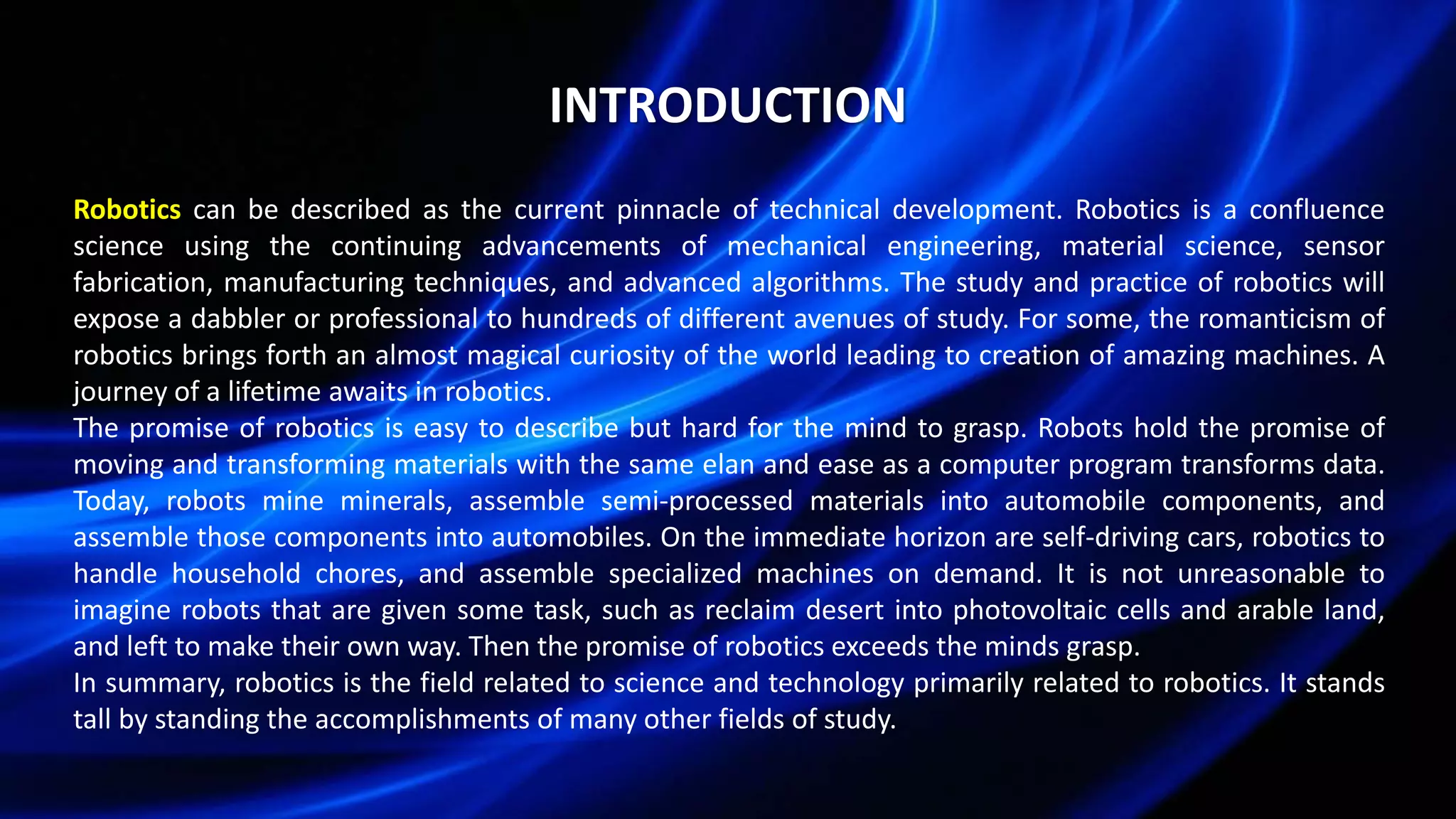 INTRODUCTION

Robotics can be described as the current pinnacle of technical development. Robotics is a confluence science using the continuing advancements of mechanical engineering, material science, sensor fabrication, manufacturing techniques, and advanced algorithms. The study and practice of robotics will expose a dabbler or professional to hundreds of different avenues of study. For some, the romanticism of robotics brings forth an almost magical curiosity of the world leading to creation of amazing machines. A journey of a lifetime awaits in robotics.
The promise of robotics is easy to describe but hard for the mind to grasp. Robots hold the promise of moving and transforming materials with the same elan and ease as a computer program transforms data. Today, robots mine minerals, assemble semi-processed materials into automobile components, and assemble those components into automobiles. On the immediate horizon are self-driving cars, robotics to handle household chores, and assemble specialized machines on demand. It is not unreasonable to imagine robots that are given some task, such as reclaim desert into photovoltaic cells and arable land, and left to make their own way. Then the promise of robotics exceeds the minds grasp.
In summary, robotics is the field related to science and technology primarily related to robotics. It stands tall by standing the accomplishments of many other fields of study.